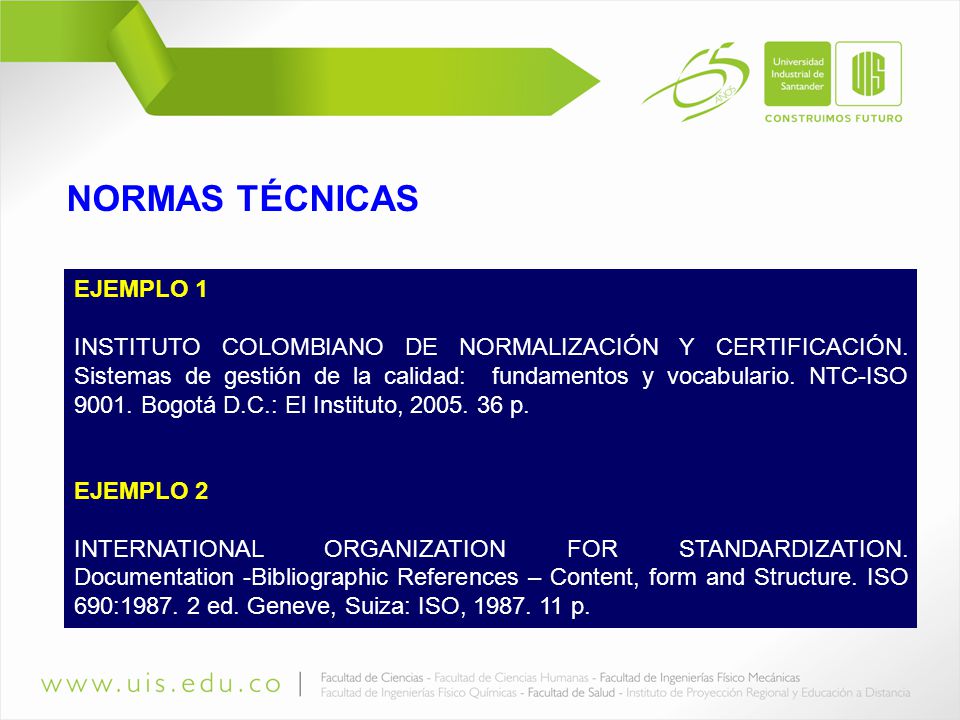 65 AÑOS

Universidad Industrial de Santander

UIS

CONSTRUIMOS FUTURO

NORMAS TÉCNICAS

EJEMPLO 1

INSTITUTO COLOMBIANO DE NORMALIZACIÓN Y CERTIFICACIÓN. Sistemas de gestión de la calidad: fundamentos y vocabulario. NTC-ISO 9001. Bogotá D.C.: El Instituto, 2005. 36 p.

EJEMPLO 2

INTERNATIONAL ORGANIZATION FOR STANDARDIZATION. Documentation -Bibliographic References – Content, form and Structure. ISO 690:1987. 2 ed. Geneve, Suiza: ISO, 1987. 11 p.

www.uis.edu.co

Facultad de Ciencias - Facultad de Ciencias Humanas - Facultad de Ingenierías Físico Mecánicas
Facultad de Ingenierías Físico Químicas - Facultad de Salud - Instituto de Proyección Regional y Educación a Distancia